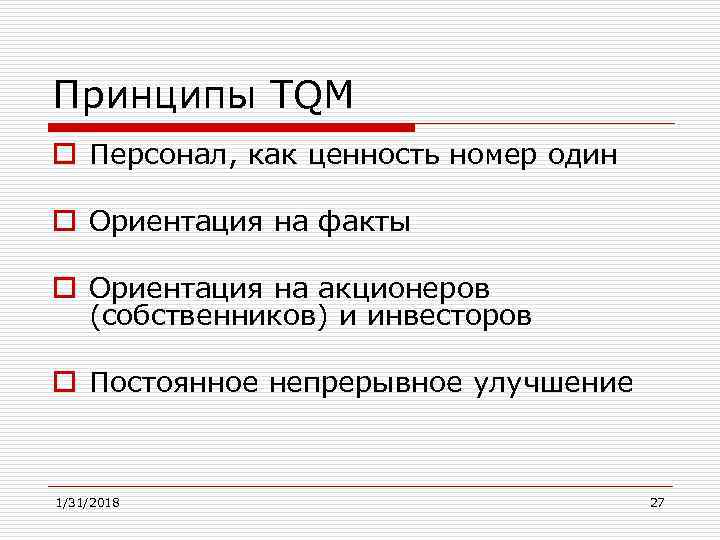 Принципы TQM

Персонал, как ценность номер один

Ориентация на факты

Ориентация на акционеров (собственников) и инвесторов

Постоянное непрерывное улучшение

1/31/2018

27